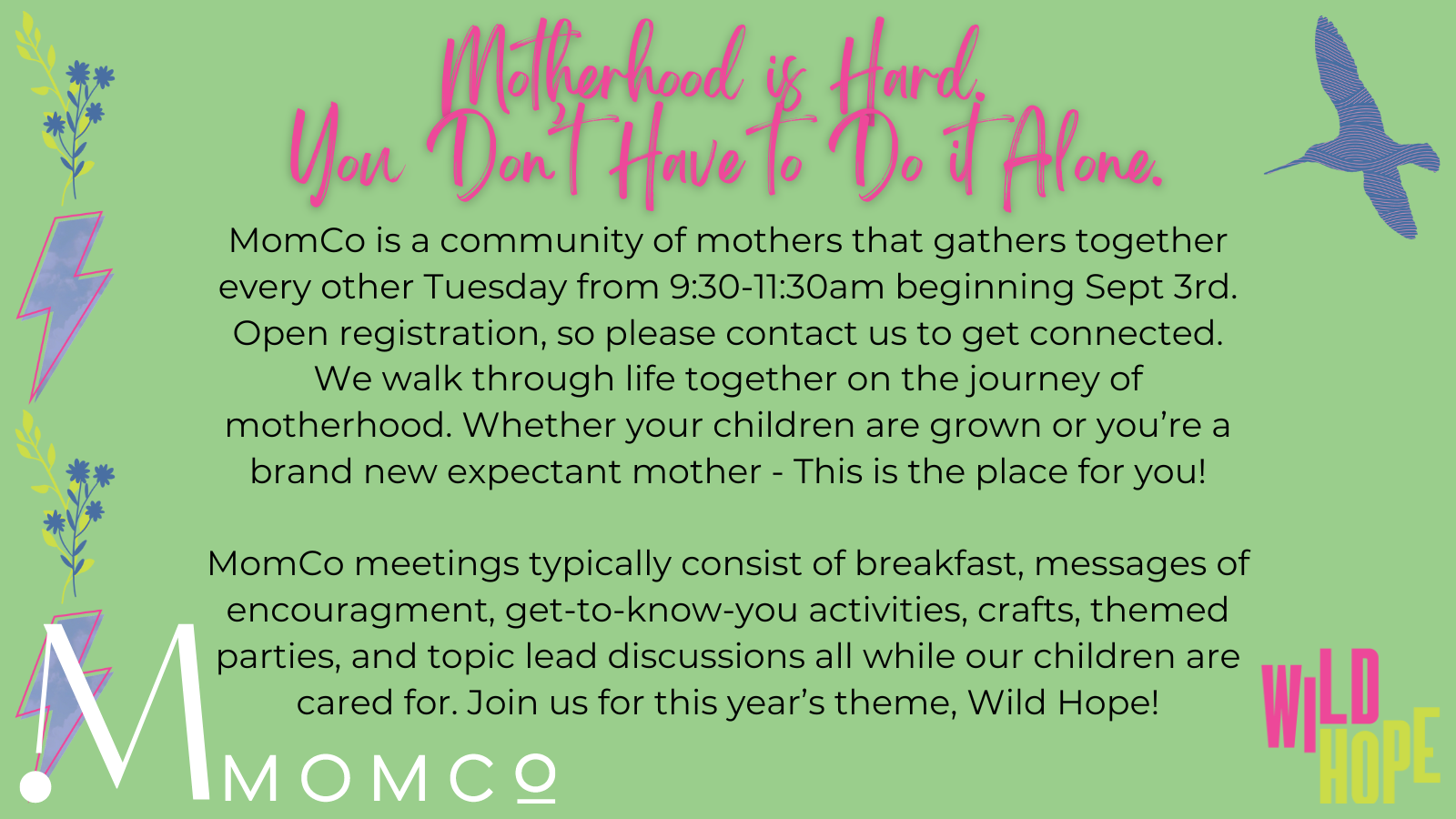 Motherhood is Hard.
You Don't Have to Do it Alone.

MomCo is a community of mothers that gathers together every other Tuesday from 9:30-11:30am beginning Sept 3rd. Open registration, so please contact us to get connected. We walk through life together on the journey of motherhood. Whether your children are grown or you're a brand new expectant mother - This is the place for you!

MomCo meetings typically consist of breakfast, messages of encouragment, get-to-know-you activities, crafts, themed parties, and topic lead discussions all while our children are cared for. Join us for this year's theme, Wild Hope!

M MOMCO

WILD HOPE